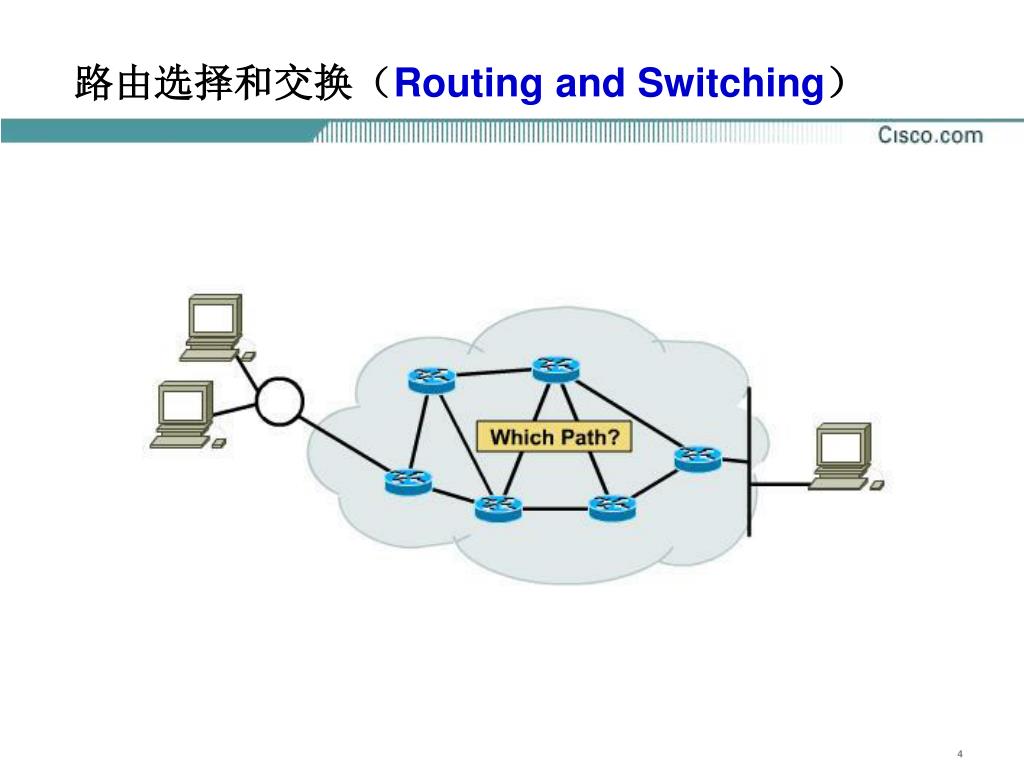 路由选择和交换（Routing and Switching）

Cisco.com

Which Path?

4